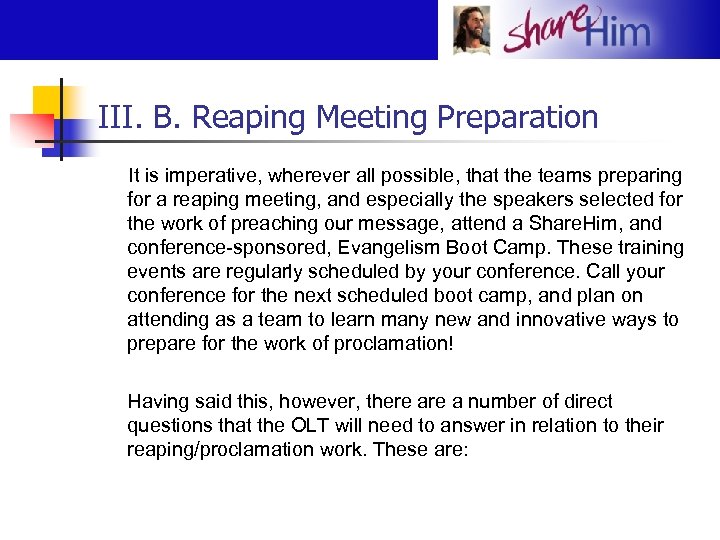 shareHim

III. B. Reaping Meeting Preparation

It is imperative, wherever all possible, that the teams preparing for a reaping meeting, and especially the speakers selected for the work of preaching our message, attend a ShareHim, and conference-sponsored, Evangelism Boot Camp. These training events are regularly scheduled by your conference. Call your conference for the next scheduled boot camp, and plan on attending as a team to learn many new and innovative ways to prepare for the work of proclamation!

Having said this, however, there are a number of direct questions that the OLT will need to answer in relation to their reaping/proclamation work. These are: